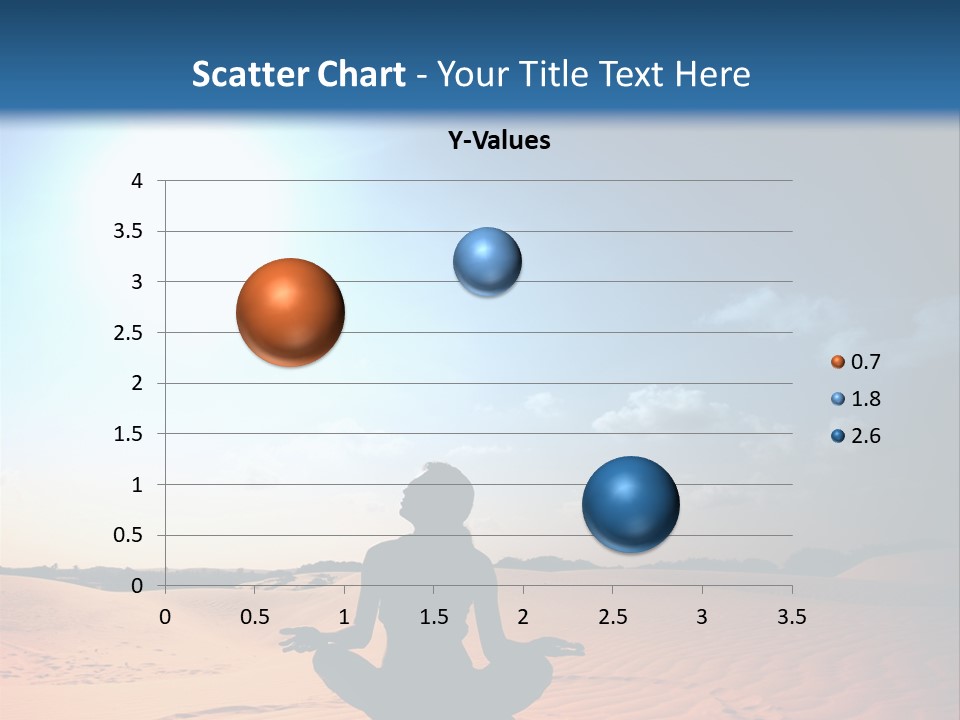 Scatter Chart - Your Title Text Here

Y-Values

4
3.5
3
2.5
2
1.5
1
0.5
0

0 0.5 1 1.5 2 2.5 3 3.5

0.7
1.8
2.6